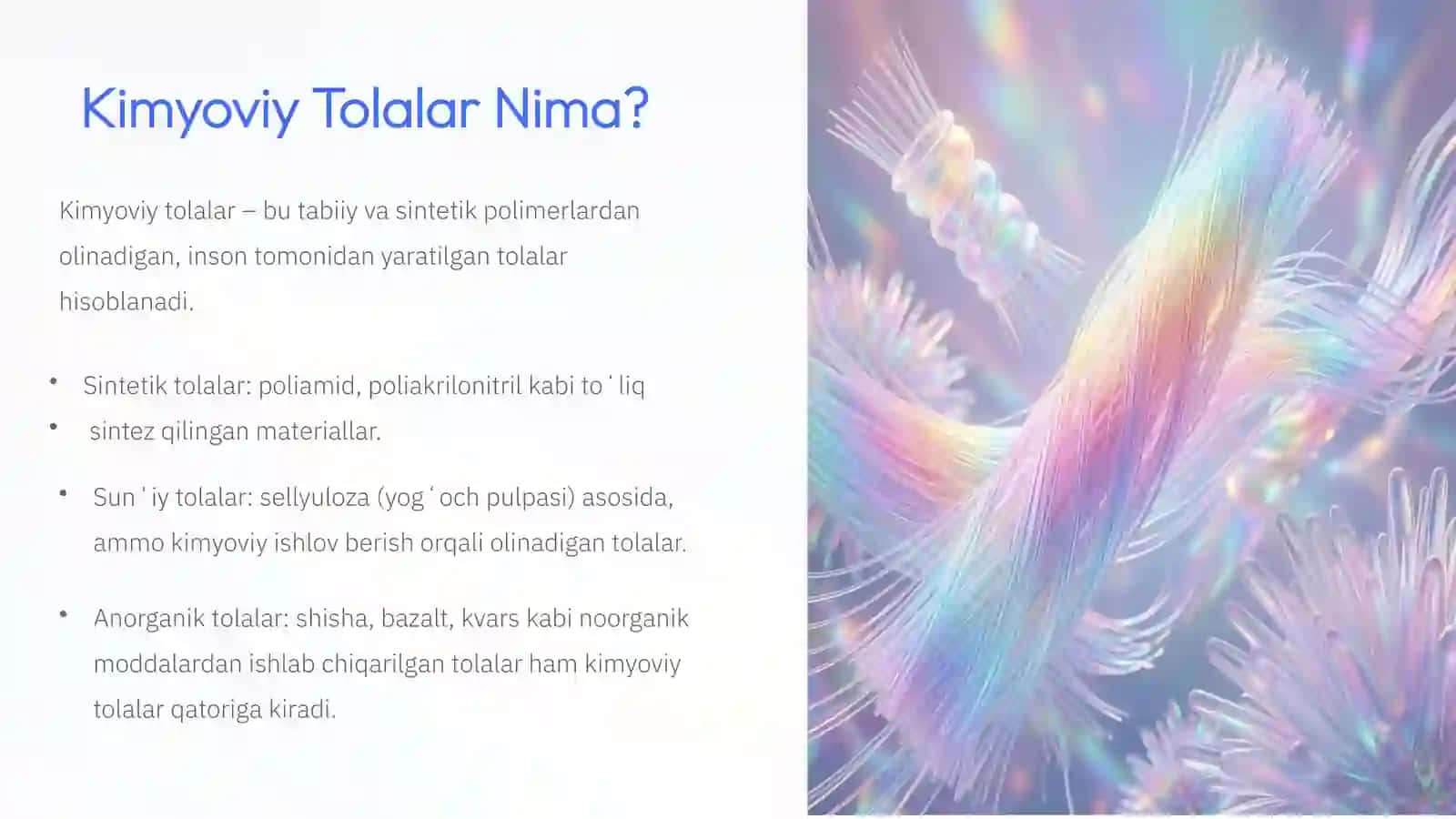 Kimyoviy Tolalar Nima?

Kimyoviy tolalar – bu tabiiy va sintetik polimerlardan olinadigan, inson tomonidan yaratilgan tolalar hisoblanadi.

• Sintetik tolalar: poliamid, poliakrilonitril kabi to ' liq
• sintez qilingan materiallar.

• Sun ' iy tolalar: sellyuloza (yog ' och pulpasi) asosida, ammo kimyoviy ishlov berish orqali olinadigan tolalar.

• Anorganik tolalar: shisha, bazalt, kvars kabi noorganik moddalardan ishlab chiqarilgan tolalar ham kimyoviy tolalar qatoriga kiradi.